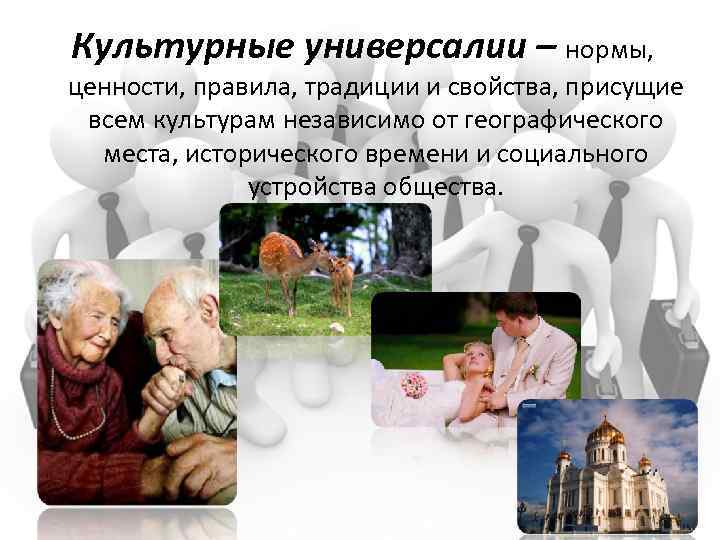 Культурные универсалии – нормы, ценности, правила, традиции и свойства, присущие всем культурам независимо от географического места, исторического времени и социального устройства общества.